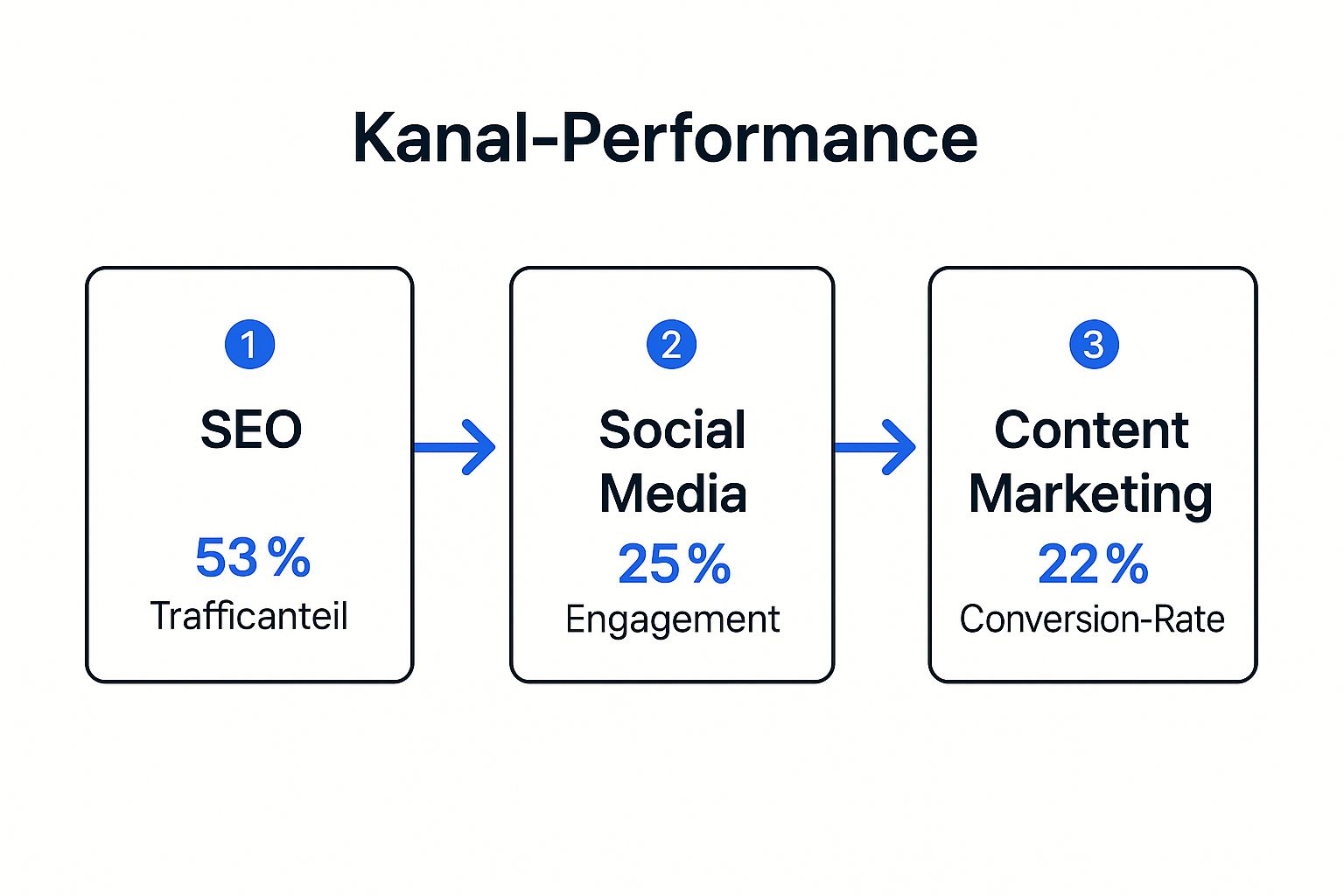 Kanal-Performance

1
SEO
53 %
Trafficanteil

2
Social Media
25 %
Engagement

3
Content Marketing
22 %
Conversion-Rate